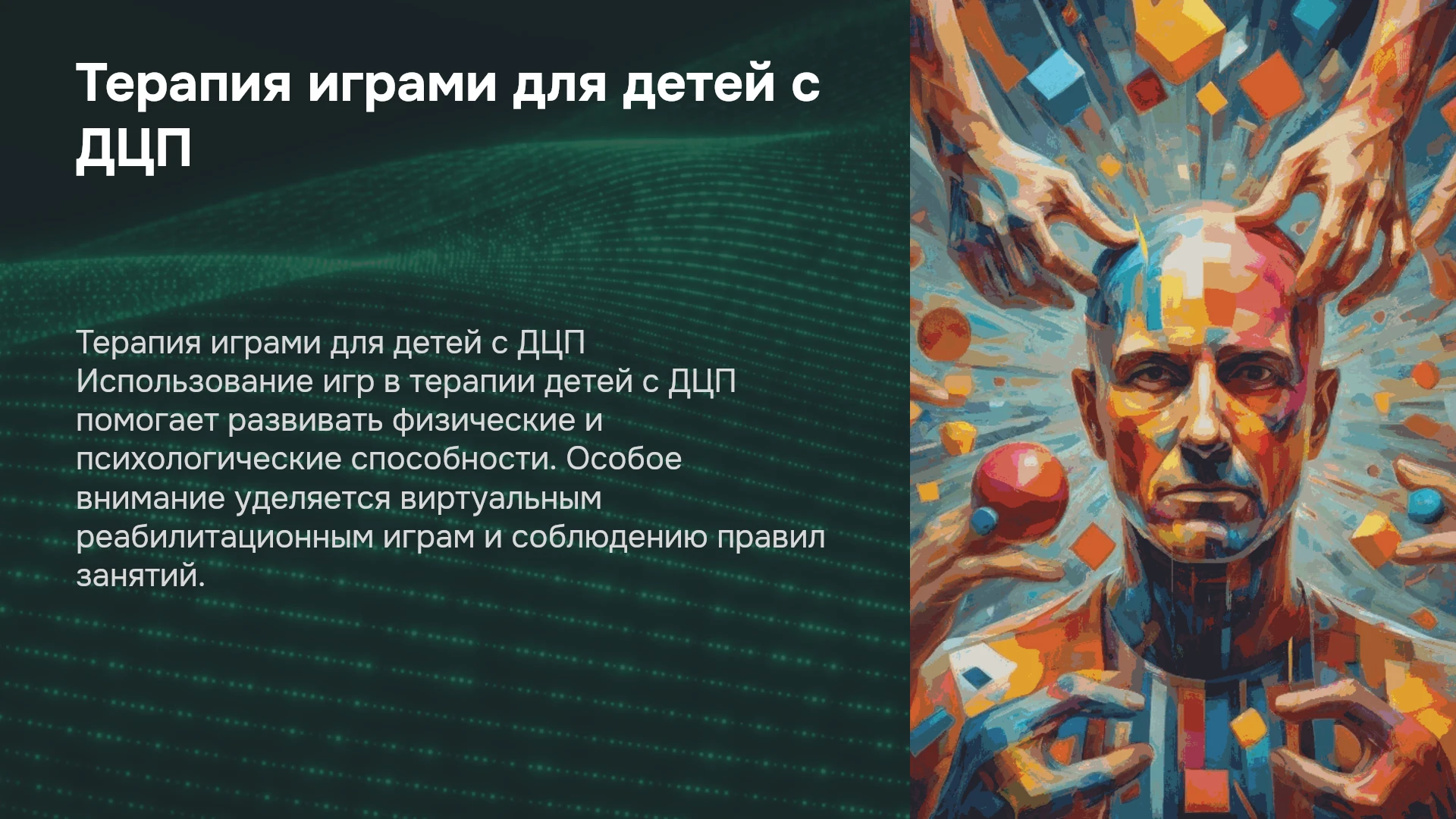 Терапия играми для детей с ДЦП

Терапия играми для детей с ДЦП Использование игр в терапии детей с ДЦП помогает развивать физические и психологические способности. Особое внимание уделяется виртуальным реабилитационным играм и соблюдению правил занятий.